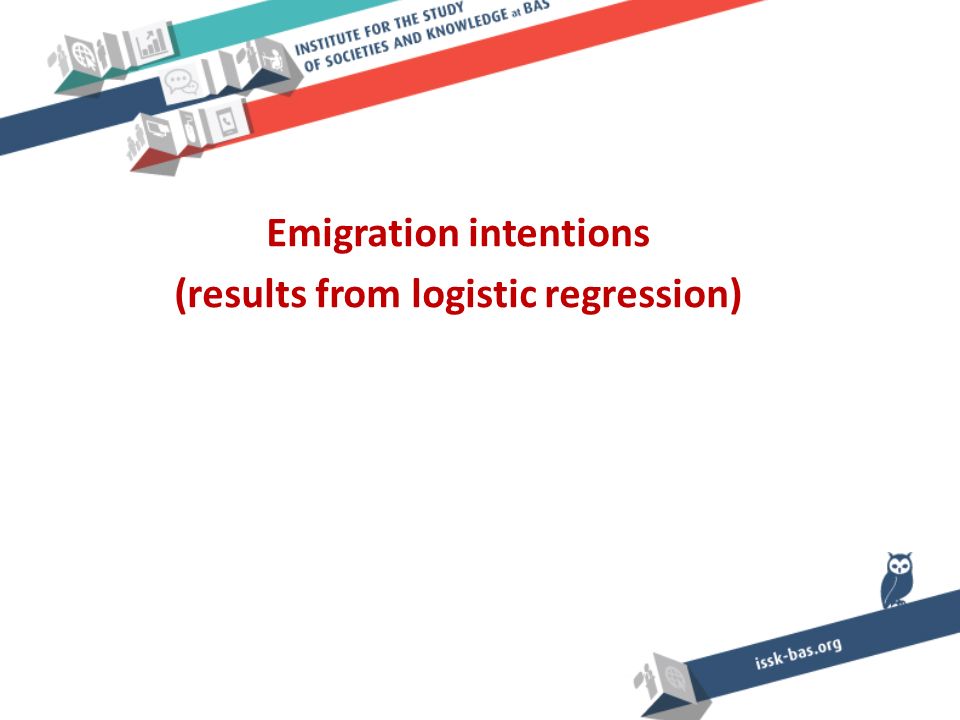 INSTITUTE FOR THE STUDY OF SOCIETIES AND KNOWLEDGE at BAS

Emigration intentions
(results from logistic regression)

issk-bas.org